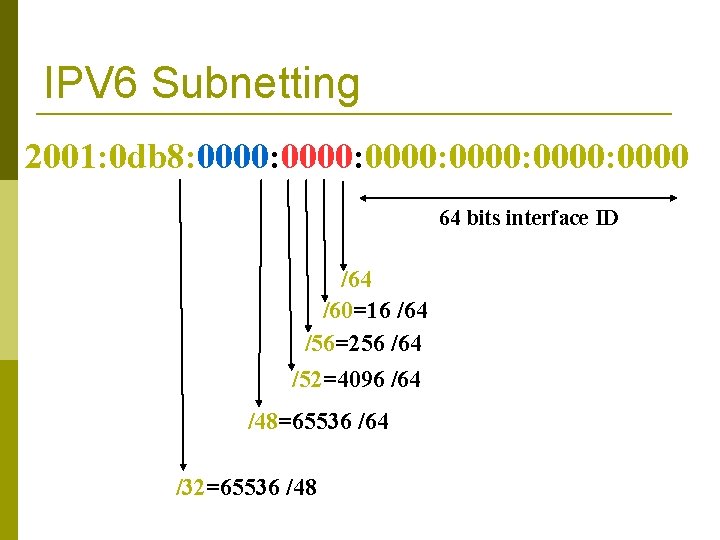 IPV6 Subnetting

2001:0db8:0000:0000:0000:0000:0000:0000

64 bits interface ID

/64

/60=16 /64

/56=256 /64

/52=4096 /64

/48=65536 /64

/32=65536 /48